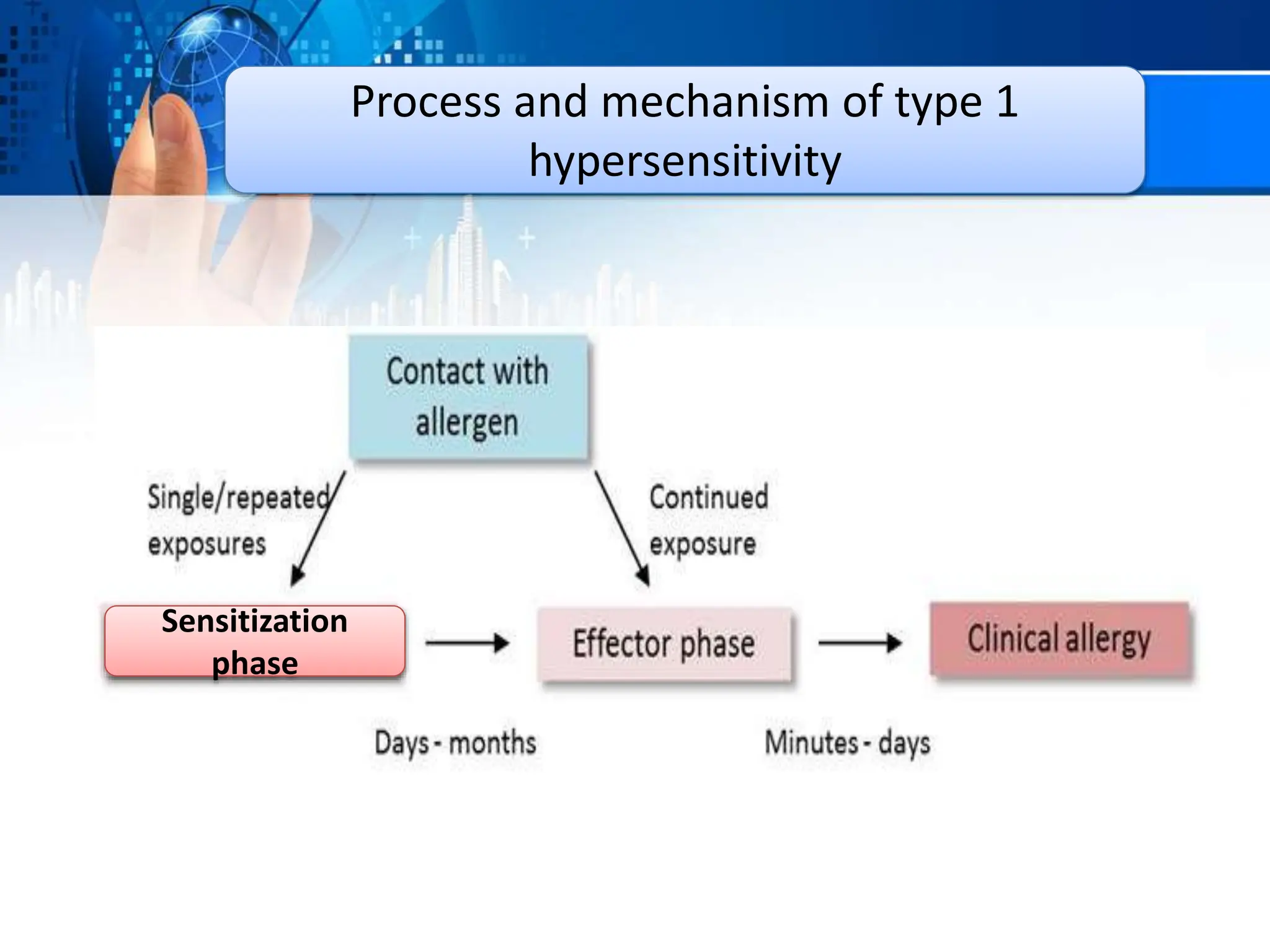 Process and mechanism of type 1 hypersensitivity

Contact with allergen

Single/repeated exposures

Continued exposure

Sensitization phase

Effector phase

Clinical allergy

Days - months

Minutes - days